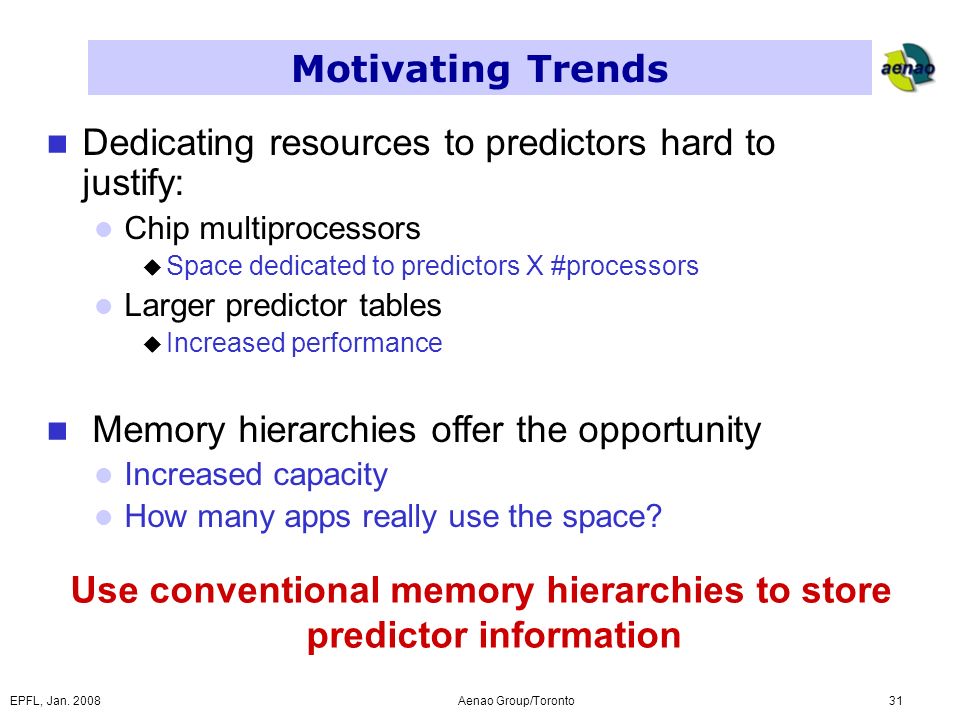 Motivating Trends

aenao

Dedicating resources to predictors hard to justify:

Chip multiprocessors

Space dedicated to predictors X #processors

Larger predictor tables

Increased performance

Memory hierarchies offer the opportunity

Increased capacity

How many apps really use the space?

Use conventional memory hierarchies to store predictor information

EPFL, Jan. 2008

Aenao Group/Toronto

31